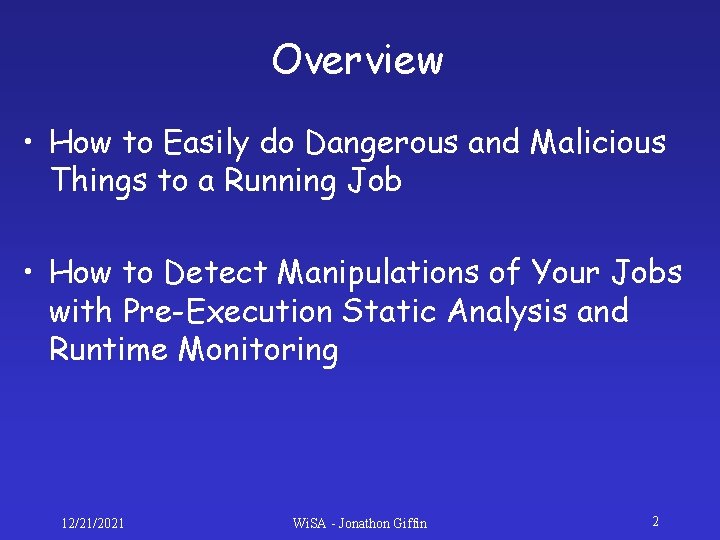 Overview

• How to Easily do Dangerous and Malicious Things to a Running Job

• How to Detect Manipulations of Your Jobs with Pre-Execution Static Analysis and Runtime Monitoring

12/21/2021 WiSA - Jonathon Giffin 2